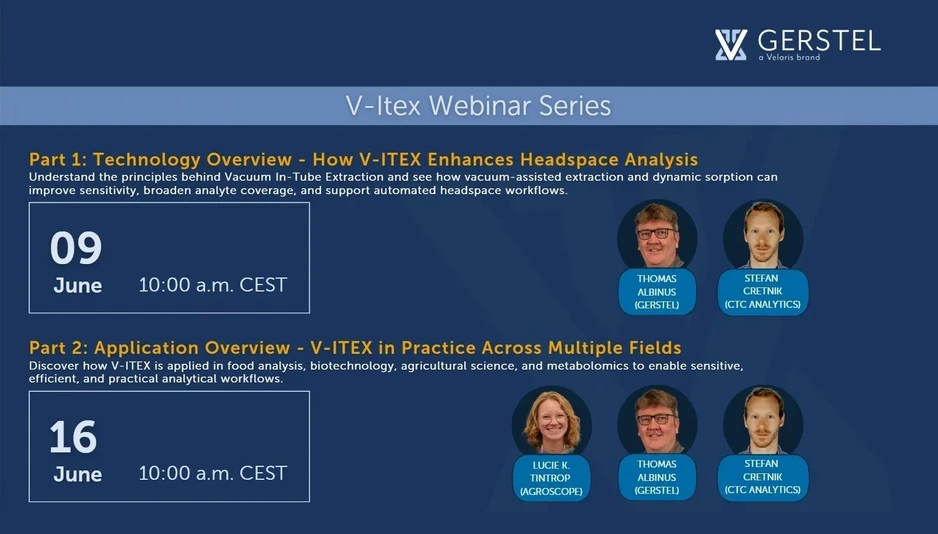 GERSTEL
a Velaris brand

V-Itex Webinar Series

Part 1: Technology Overview - How V-ITEX Enhances Headspace Analysis

Understand the principles behind Vacuum In-Tube Extraction and see how vacuum-assisted extraction and dynamic sorption can improve sensitivity, broaden analyte coverage, and support automated headspace workflows.

09
June 10:00 a.m. CEST

THOMAS ALBINUS (GERSTEL)

STEFAN CRETNIK (CTC ANALYTICS)

Part 2: Application Overview - V-ITEX in Practice Across Multiple Fields

Discover how V-ITEX is applied in food analysis, biotechnology, agricultural science, and metabolomics to enable sensitive, efficient, and practical analytical workflows.

16
June 10:00 a.m. CEST

LUCIE K. TINTROP (AGROSCOPE)

THOMAS ALBINUS (GERSTEL)

STEFAN CRETNIK (CTC ANALYTICS)